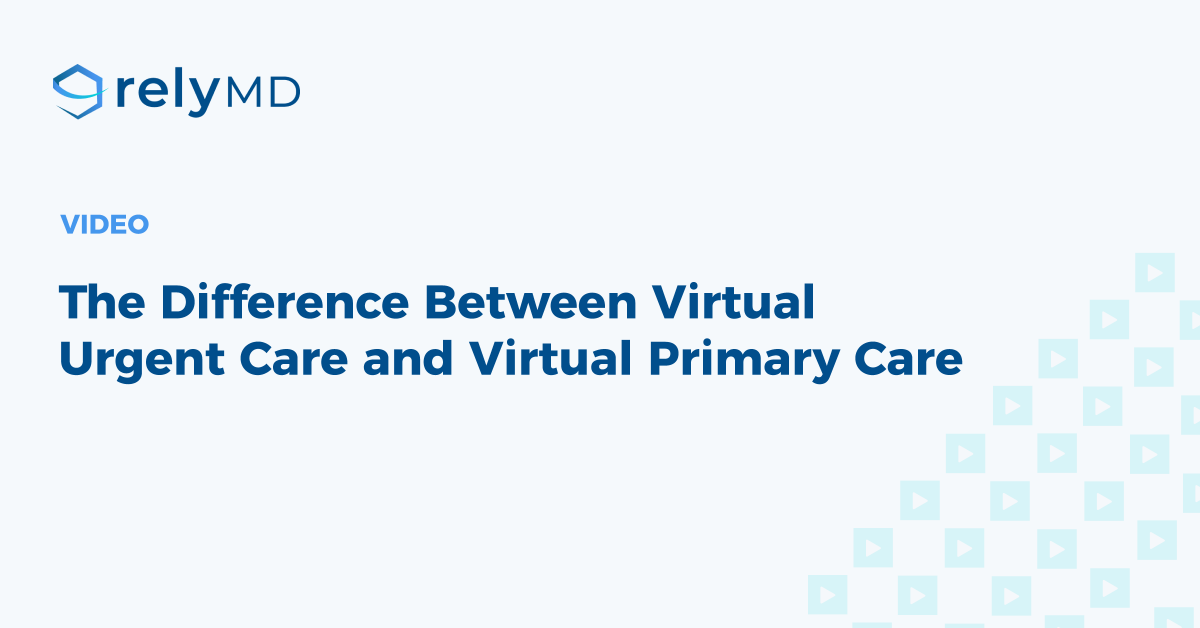 relyMD

VIDEO

The Difference Between Virtual Urgent Care and Virtual Primary Care